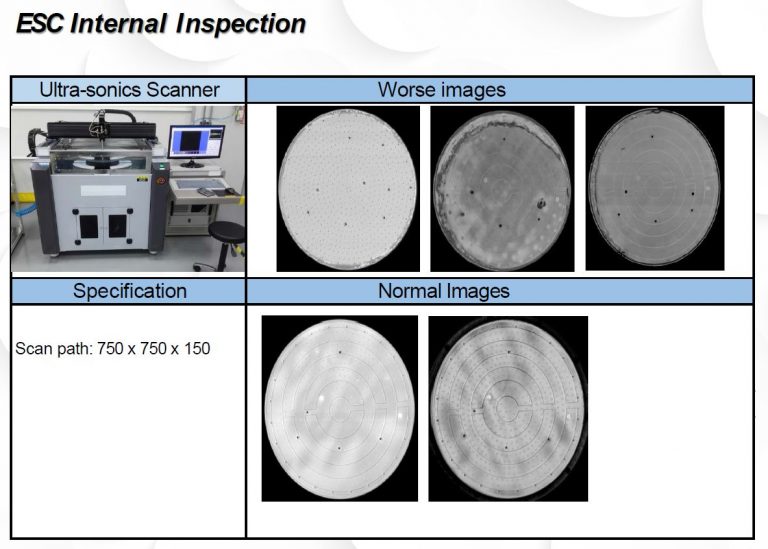 ESC Internal Inspection

| Ultra-sonics Scanner | Worse images |
|---|---|
| | |
| Specification | Normal Images |
| Scan path: 750 x 750 x 150 | |